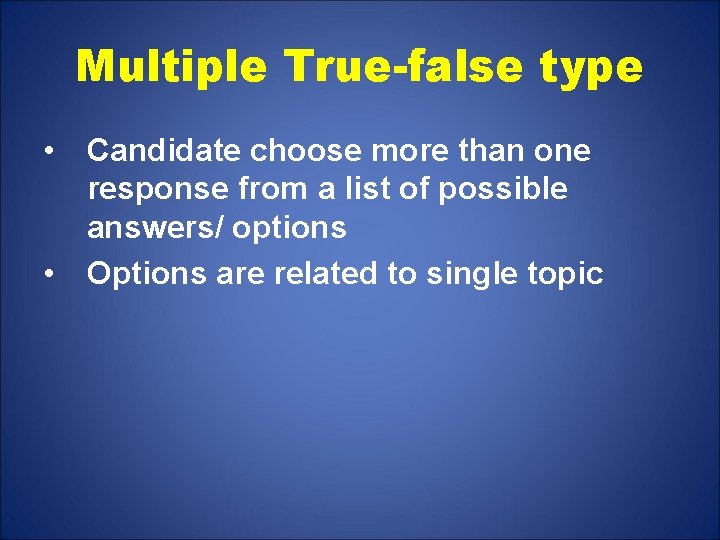 Multiple True-false type

• Candidate choose more than one response from a list of possible answers/ options
• Options are related to single topic